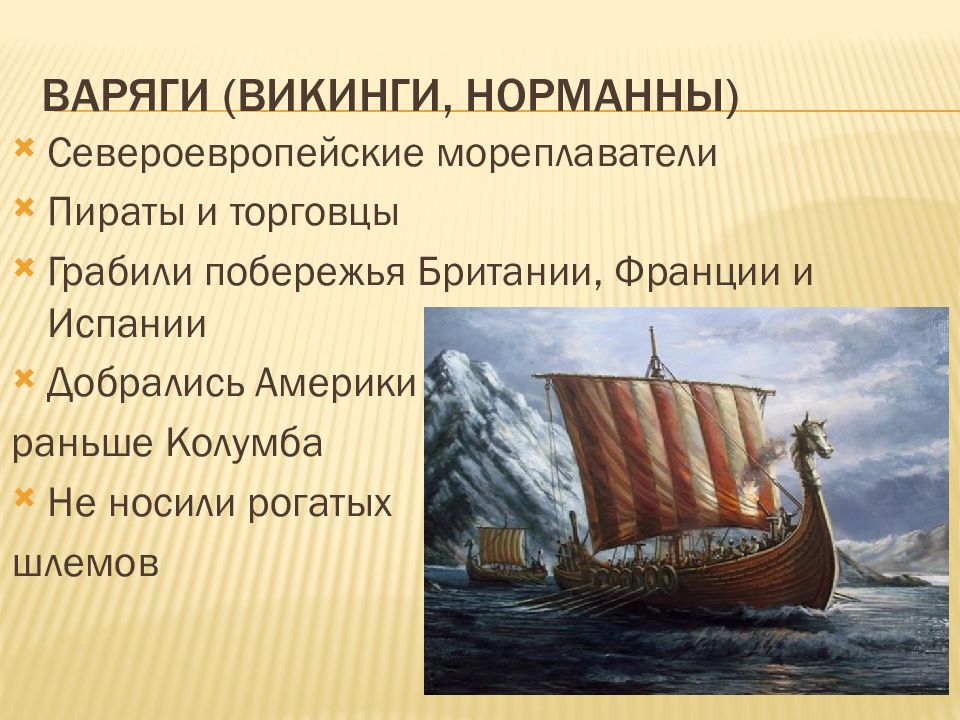 ВАРЯГИ (ВИКИНГИ, НОРМАННЫ)

Североевропейские мореплаватели

Пираты и торговцы

Грабили побережья Британии, Франции и Испании

Добрались Америки раньше Колумба

Не носили рогатых шлемов